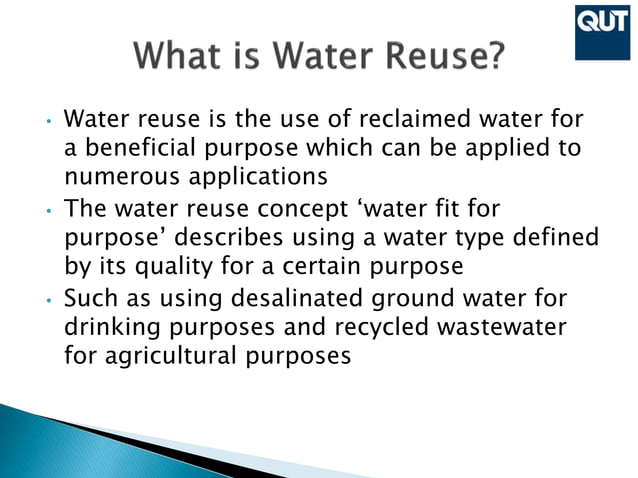 QUT

What is Water Reuse?

• Water reuse is the use of reclaimed water for a beneficial purpose which can be applied to numerous applications
• The water reuse concept ‘water fit for purpose’ describes using a water type defined by its quality for a certain purpose
• Such as using desalinated ground water for drinking purposes and recycled wastewater for agricultural purposes